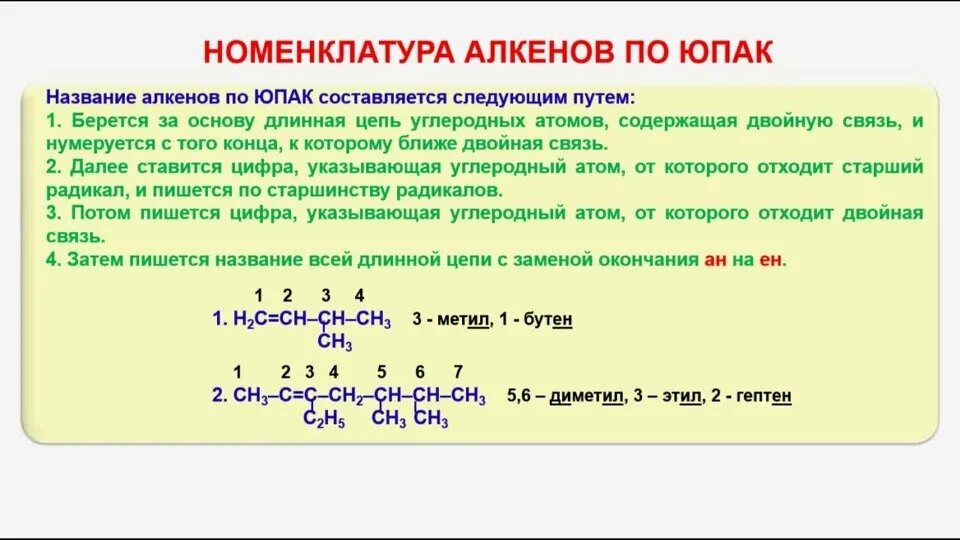 НОМЕНКЛАТУРА АЛКЕНОВ ПО ЮПАК

Название алкенов по ЮПАК составляется следующим путем:
1. Берется за основу длинная цепь углеродных атомов, содержащая двойную связь, и нумеруется с того конца, к которому ближе двойная связь.
2. Далее ставится цифра, указывающая углеродный атом, от которого отходит старший радикал, и пишется по старшинству радикалов.
3. Потом пишется цифра, указывающая углеродный атом, от которого отходит двойная связь.
4. Затем пишется название всей длинной цепи с заменой окончания ан на ен.

1 2 3 4
1. $H_2C=CH-CH-CH_3$ 3 - метил, 1 - бутен
$CH_3$

1 2 3 4 5 6 7
2. $CH_3-C=C-CH_2-CH-CH-CH_3$ 5,6 – диметил, 3 – этил, 2 - гептен
$C_2H_5$ $CH_3$ $CH_3$